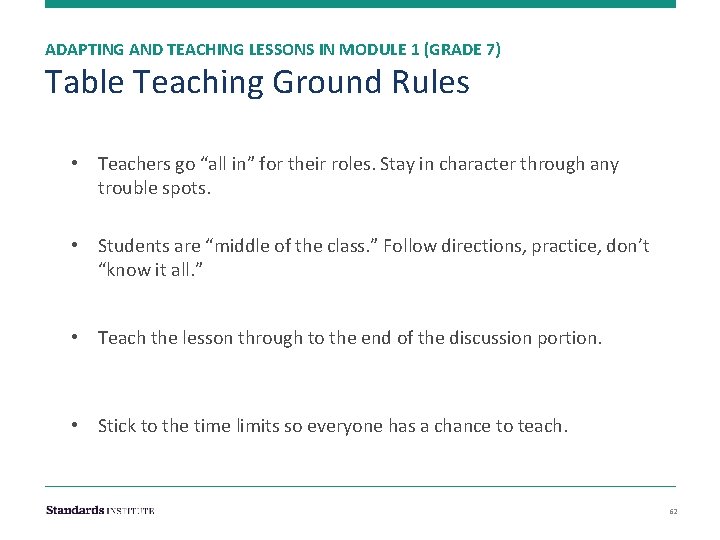 ADAPTING AND TEACHING LESSONS IN MODULE 1 (GRADE 7)

Table Teaching Ground Rules

• Teachers go “all in” for their roles. Stay in character through any trouble spots.

• Students are “middle of the class.” Follow directions, practice, don’t “know it all.”

• Teach the lesson through to the end of the discussion portion.

• Stick to the time limits so everyone has a chance to teach.

Standards INSTITUTE

62